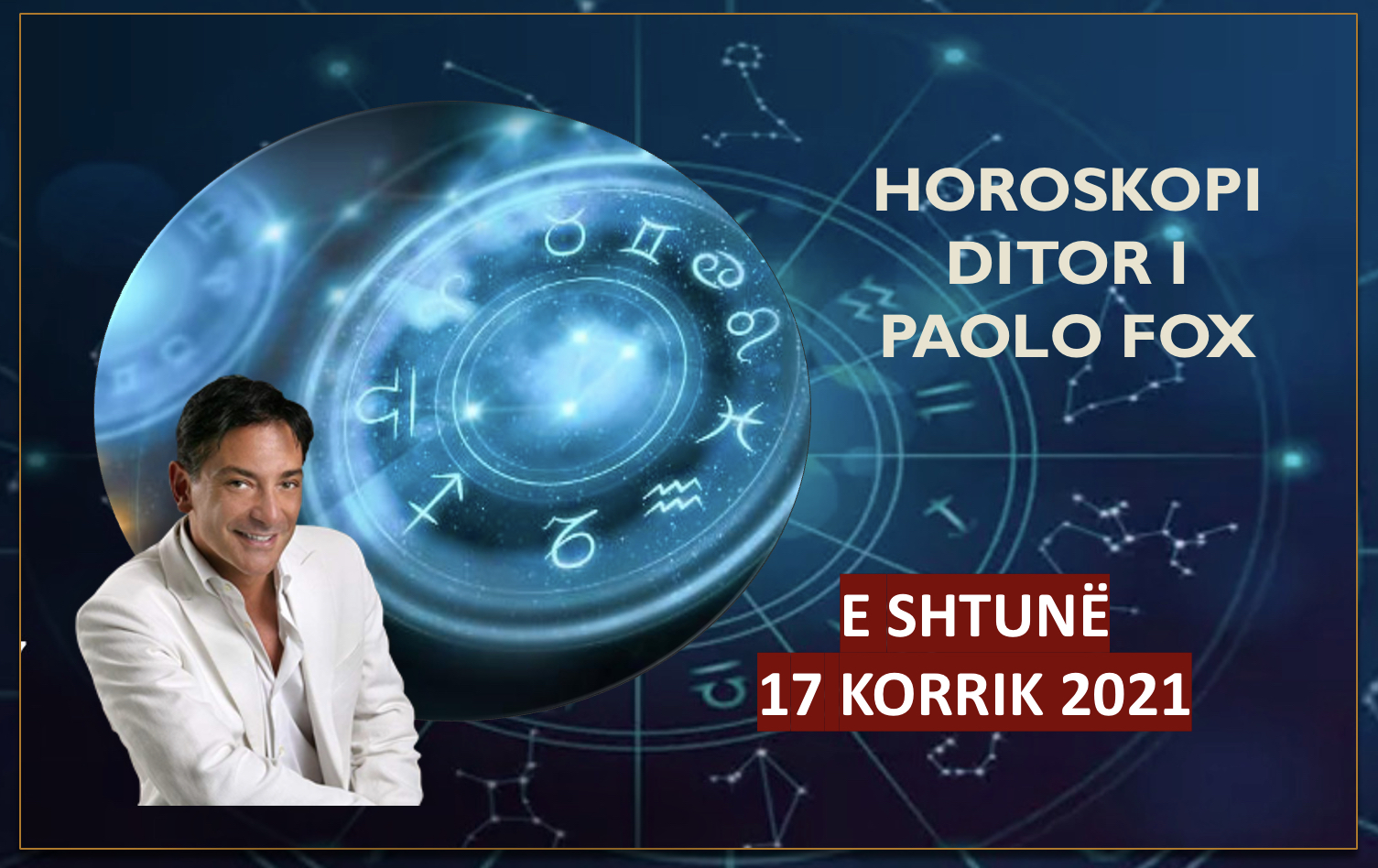 HOROSKOPI
DITOR I
PAOLO FOX

E SHTUNË
17 KORRIK 2021